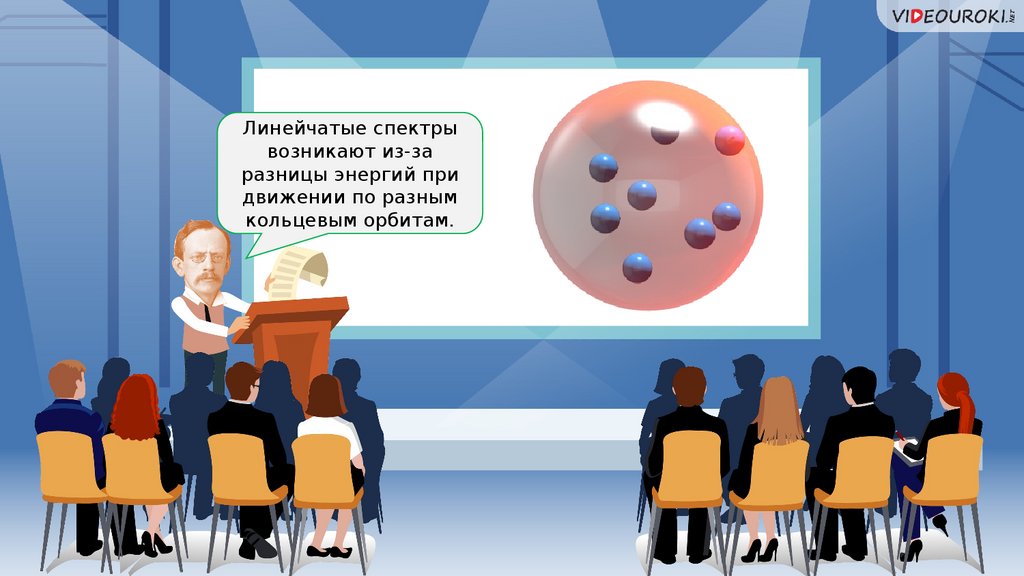 VIDEOUROKI.NET

Линейчатые спектры возникают из-за разницы энергий при движении по разным кольцевым орбитам.